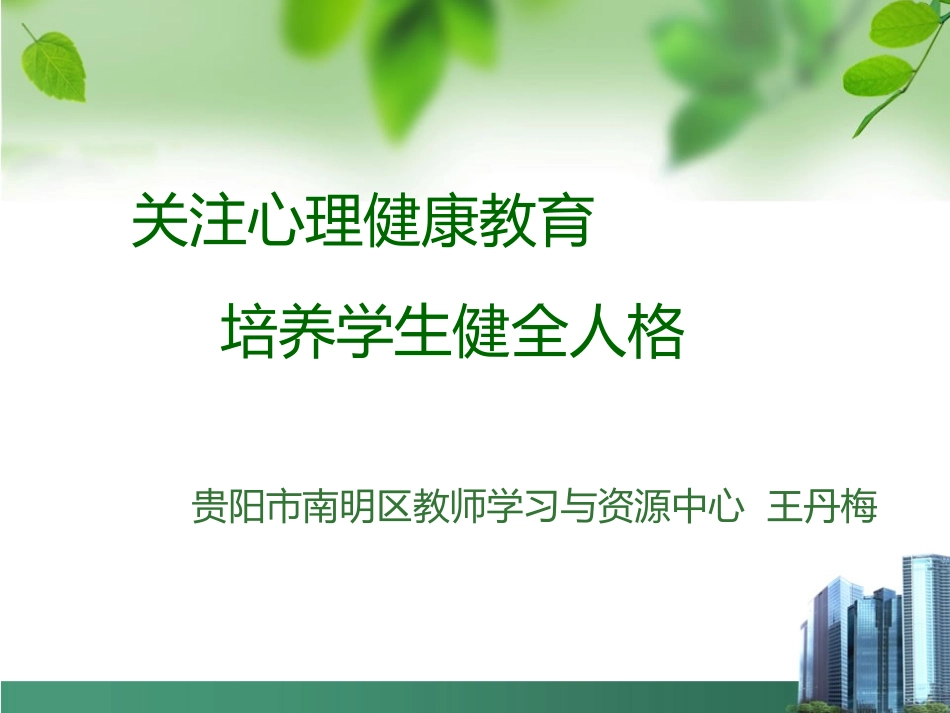 关注心理健康教育

培养学生健全人格

贵阳市南明区教师学习与资源中心 王丹梅